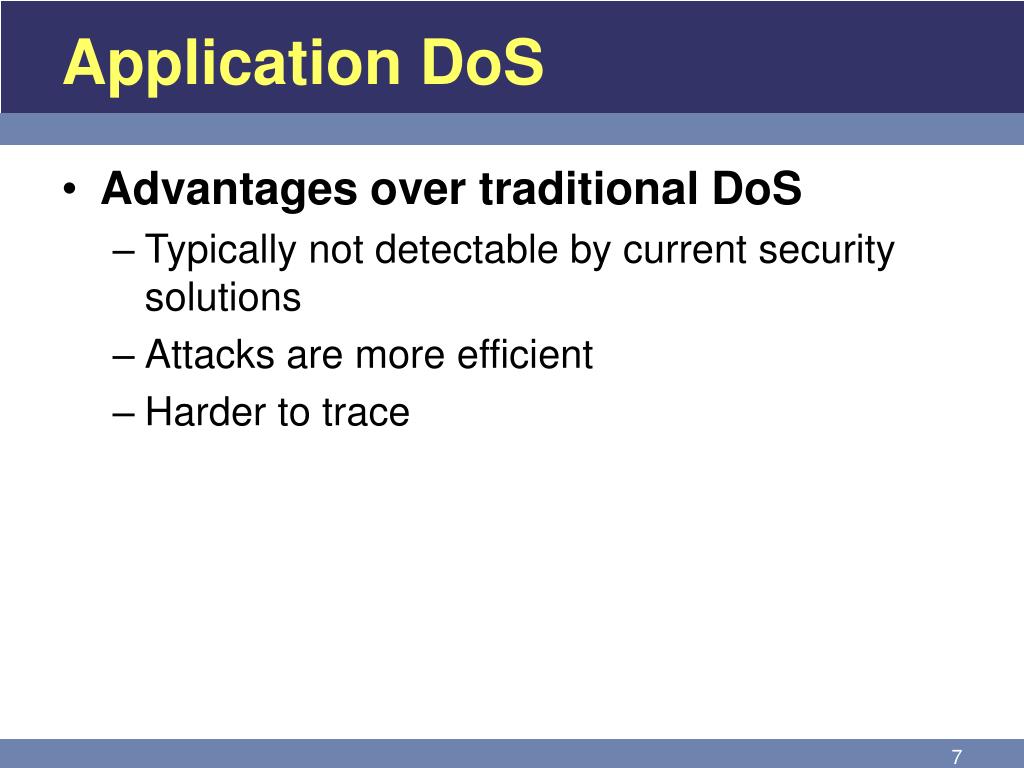 Application DoS

• Advantages over traditional DoS
– Typically not detectable by current security solutions
– Attacks are more efficient
– Harder to trace

7